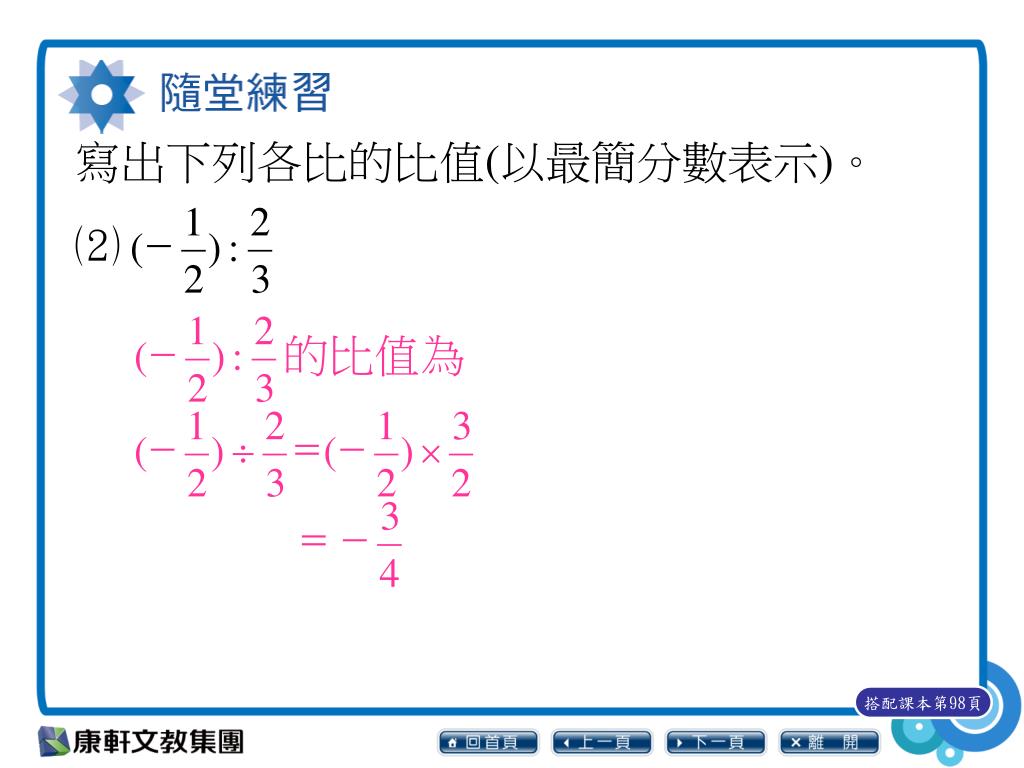 隨堂練習

寫出下列各比的比值(以最簡分數表示)。

(2) $(-\frac{1}{2}):\frac{2}{3}$

$(-\frac{1}{2}):\frac{2}{3}$的比值為

$(-\frac{1}{2})\div\frac{2}{3}=(-\frac{1}{2})\times\frac{3}{2}$

$=-\frac{3}{4}$

搭配課本第98頁

康軒文教集團

回首頁 上一頁 下一頁 離 開